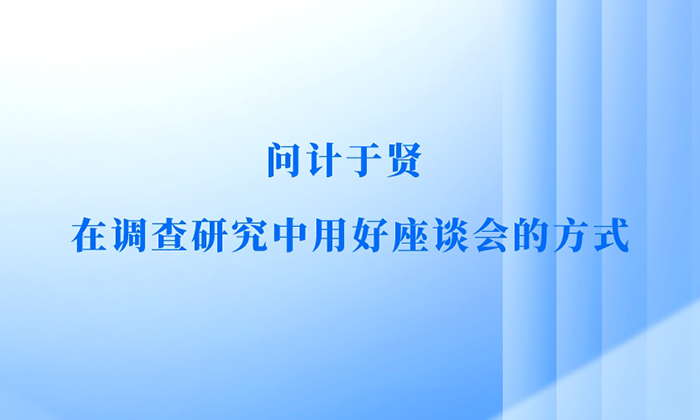 问计于贤

在调查研究中用好座谈会的方式